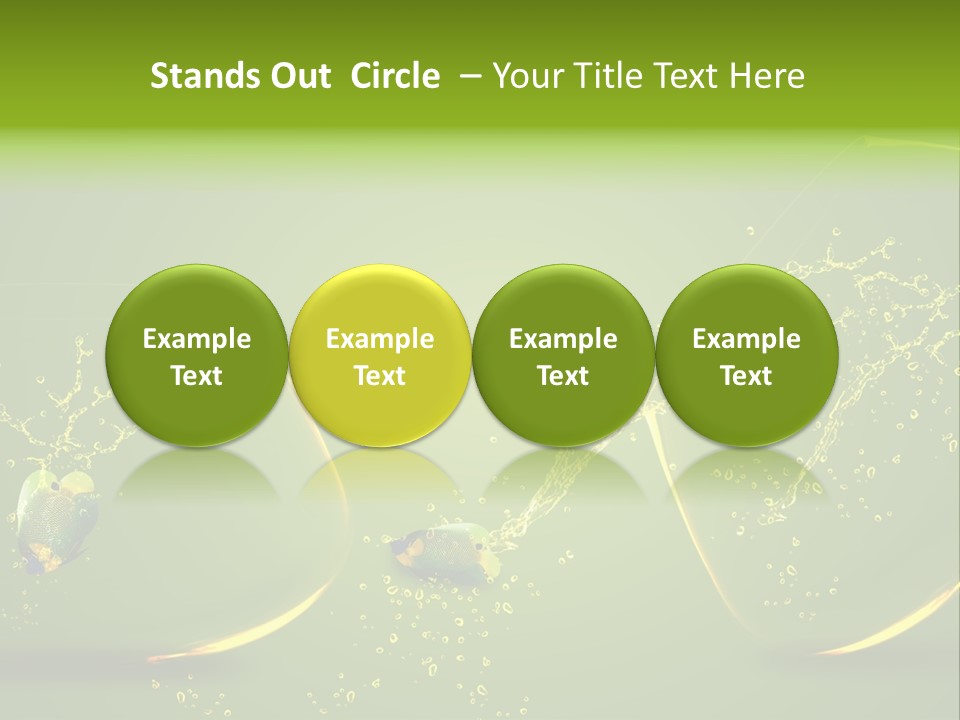 Stands Out Circle – Your Title Text Here

Example Text

Example Text

Example Text

Example Text